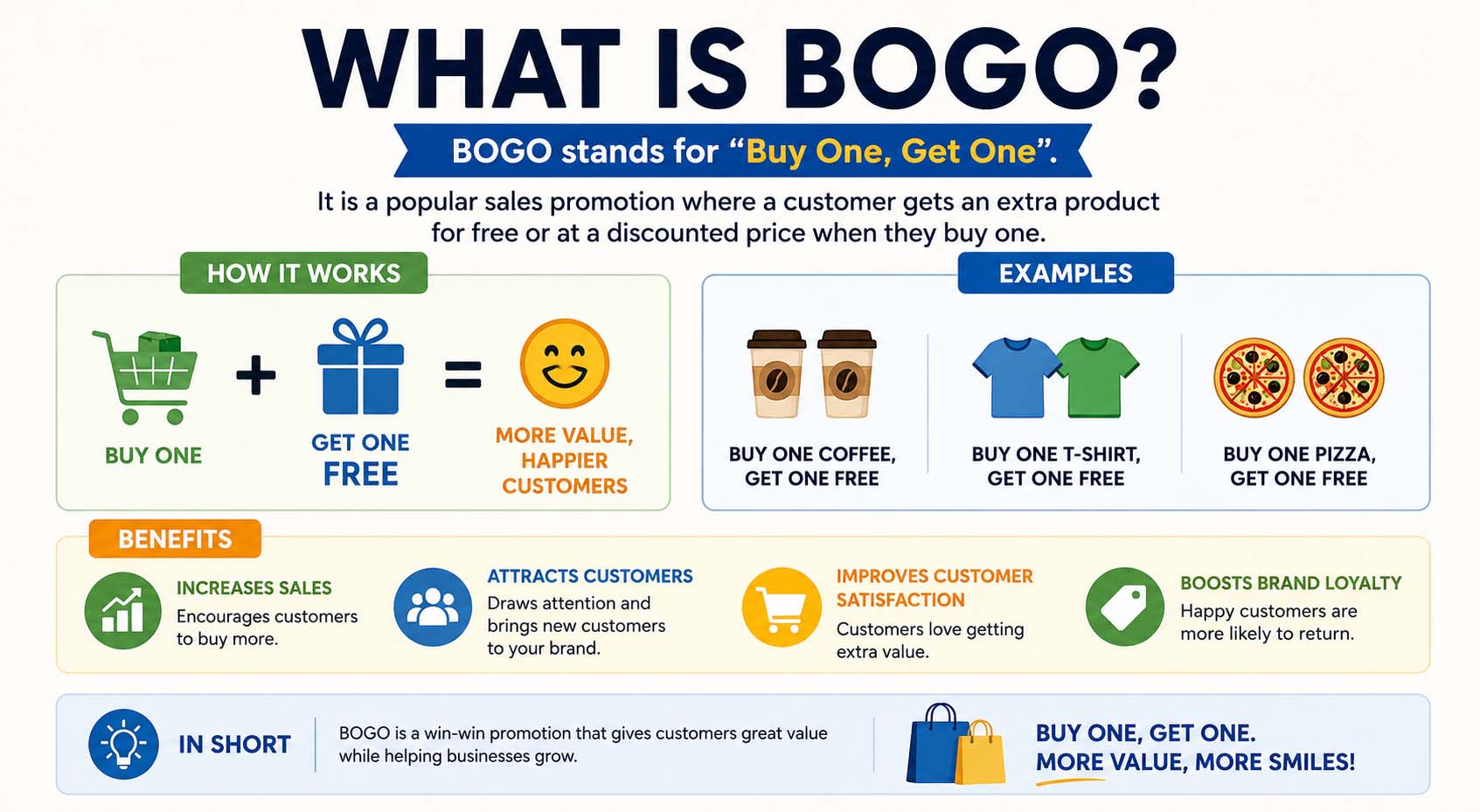 WHAT IS BOGO?

BOGO stands for “Buy One, Get One”.

It is a popular sales promotion where a customer gets an extra product for free or at a discounted price when they buy one.

HOW IT WORKS

BUY ONE + GET ONE FREE = MORE VALUE, HAPPIER CUSTOMERS

EXAMPLES

BUY ONE COFFEE, GET ONE FREE

BUY ONE T-SHIRT, GET ONE FREE

BUY ONE PIZZA, GET ONE FREE

BENEFITS

INCREASES SALES
Encourages customers to buy more.

ATTRACTS CUSTOMERS
Draws attention and brings new customers to your brand.

IMPROVES CUSTOMER SATISFACTION
Customers love getting extra value.

BOOSTS BRAND LOYALTY
Happy customers are more likely to return.

IN SHORT

BOGO is a win-win promotion that gives customers great value while helping businesses grow.

BUY ONE, GET ONE.
MORE VALUE, MORE SMILES!